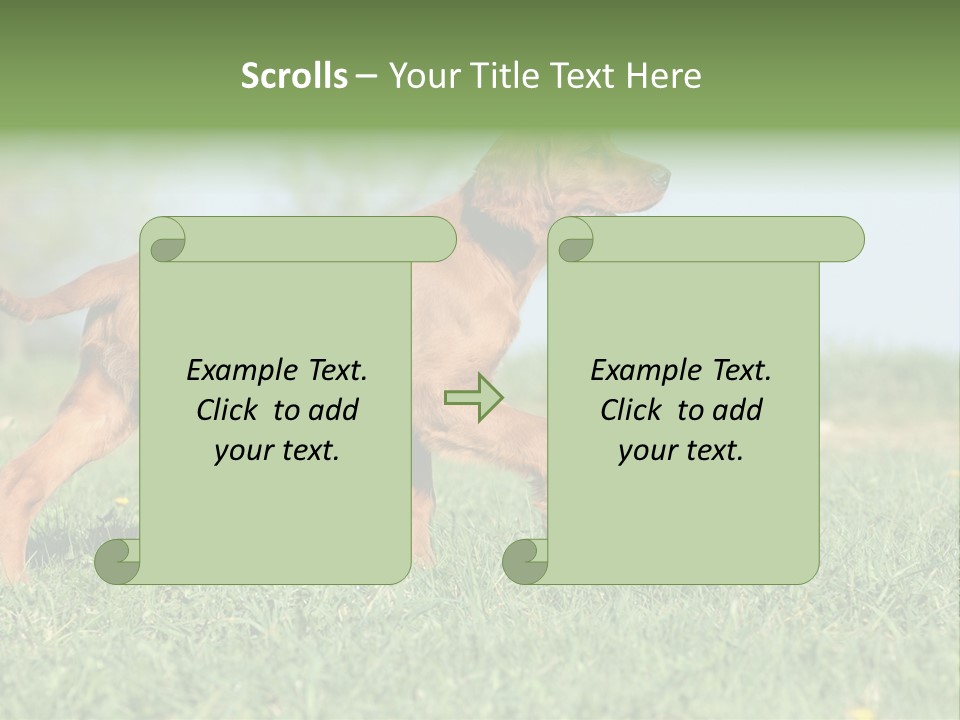 Scrolls – Your Title Text Here

Example Text. Click to add your text.

Example Text. Click to add your text.